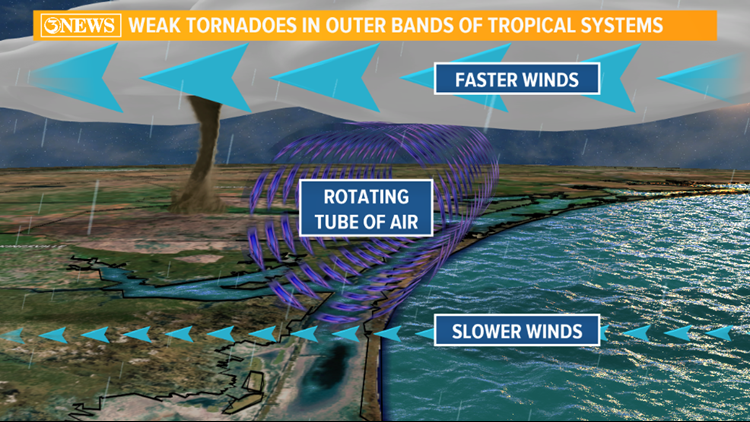 3NEWS WEAK TORNADOES IN OUTER BANDS OF TROPICAL SYSTEMS

FASTER WINDS

ROTATING TUBE OF AIR

SLOWER WINDS